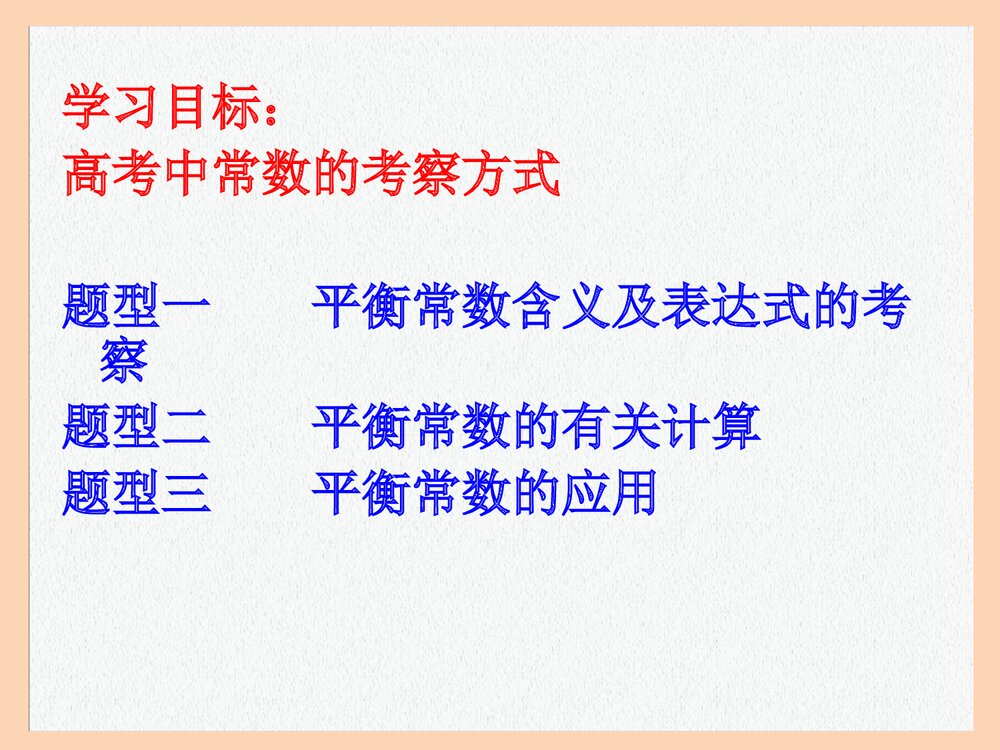 学习目标：
高考中常数的考察方式

题型一　　平衡常数含义及表达式的考察
题型二　　平衡常数的有关计算
题型三　　平衡常数的应用